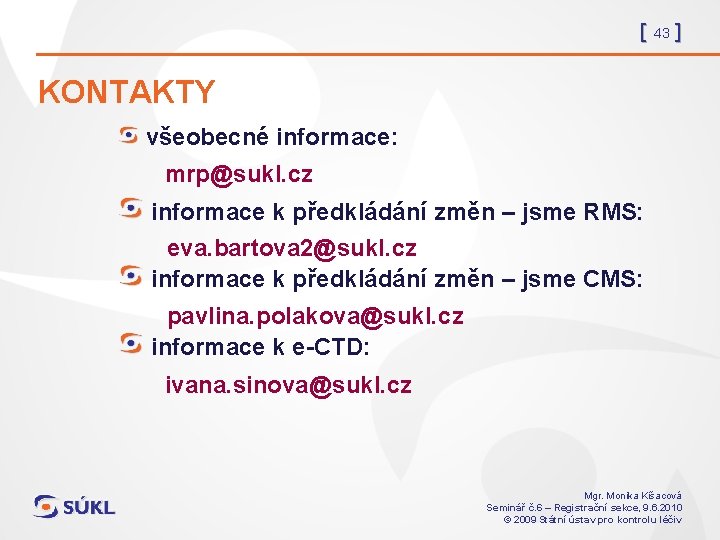 [ 43 ]

KONTAKTY

všeobecné informace:

mrp@sukl.cz

informace k předkládání změn – jsme RMS:

eva.bartova2@sukl.cz

informace k předkládání změn – jsme CMS:

pavlina.polakova@sukl.cz

informace k e-CTD:

ivana.sinova@sukl.cz

SÚKL

Mgr. Monika Kšacová
Seminář č.6 – Registrační sekce, 9.6.2010
© 2009 Státní ústav pro kontrolu léčiv